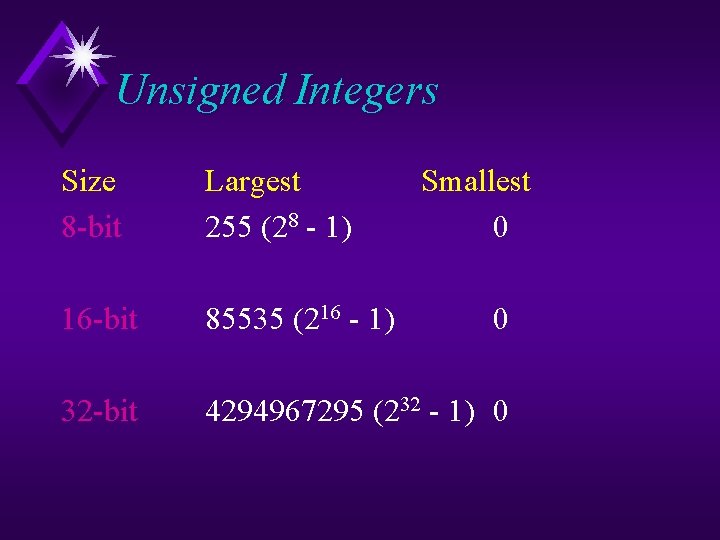 Unsigned Integers

| Size | Largest | Smallest |
|---|---|---|
| 8-bit | 255 ($2^8$ - 1) | 0 |
| 16-bit | 85535 ($2^{16}$ - 1) | 0 |
| 32-bit | 4294967295 ($2^{32}$ - 1) | 0 |